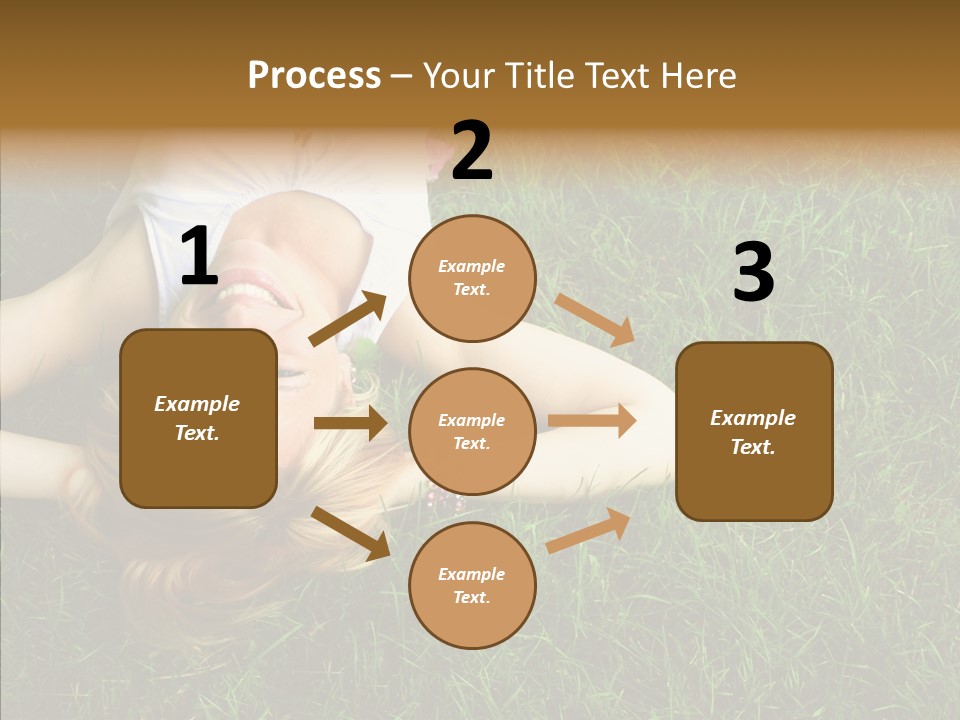 Process – Your Title Text Here

1

Example Text.

2

Example Text.

Example Text.

Example Text.

3

Example Text.